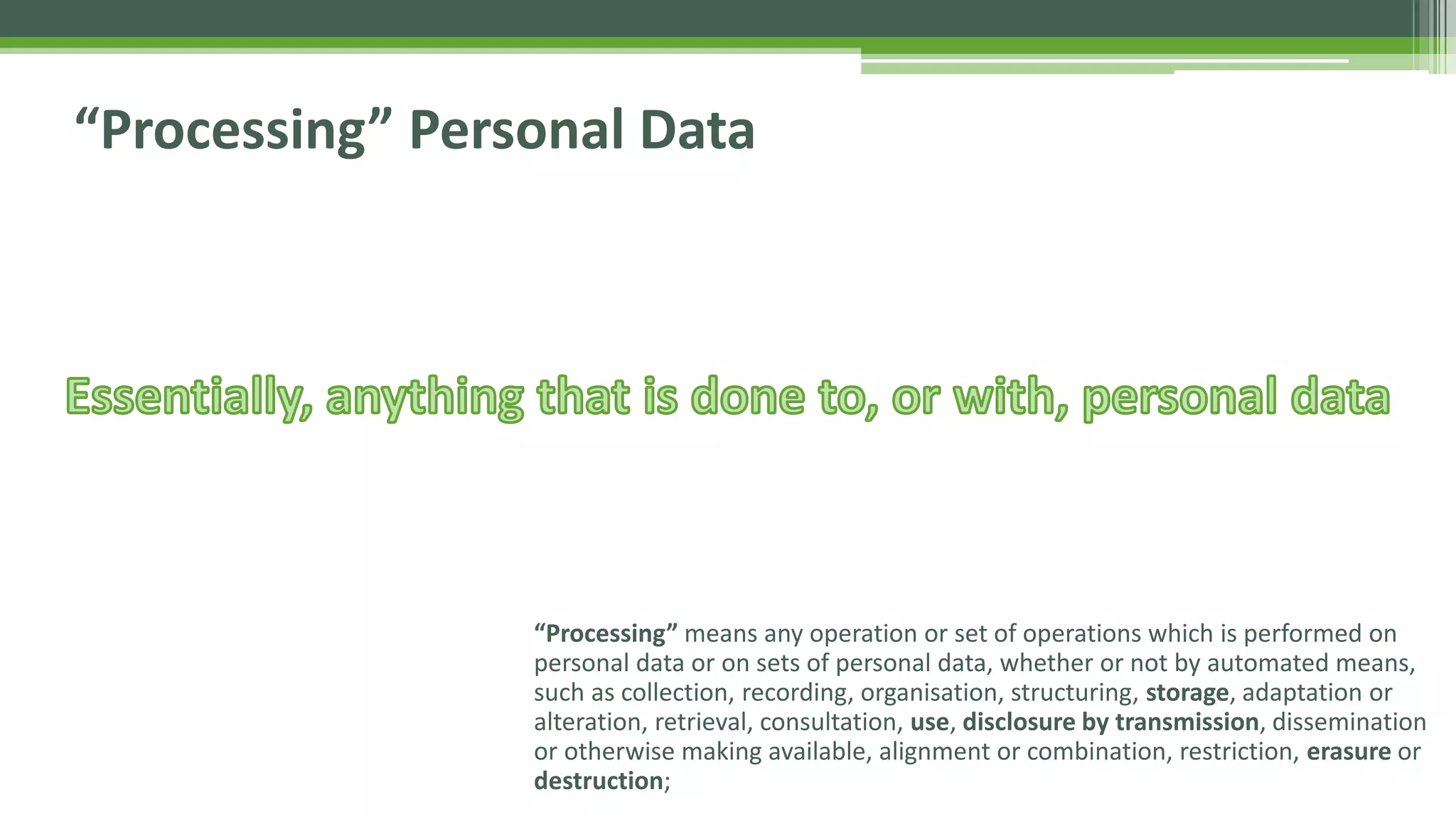 “Processing” Personal Data

Essentially, anything that is done to, or with, personal data

“Processing” means any operation or set of operations which is performed on personal data or on sets of personal data, whether or not by automated means, such as collection, recording, organisation, structuring, storage, adaptation or alteration, retrieval, consultation, use, disclosure by transmission, dissemination or otherwise making available, alignment or combination, restriction, erasure or destruction;